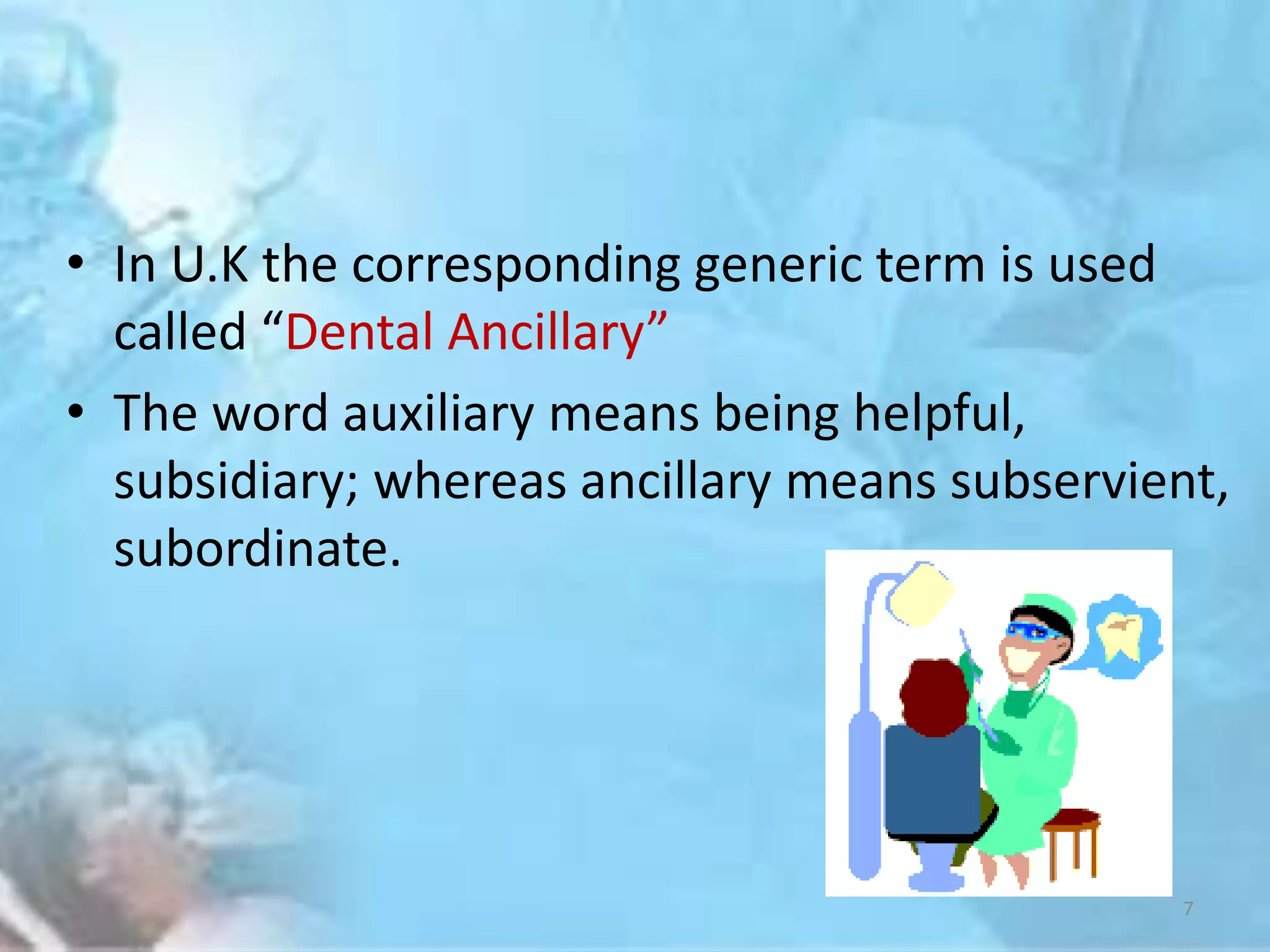 • In U.K the corresponding generic term is used called “Dental Ancillary”

• The word auxiliary means being helpful, subsidiary; whereas ancillary means subservient, subordinate.

7